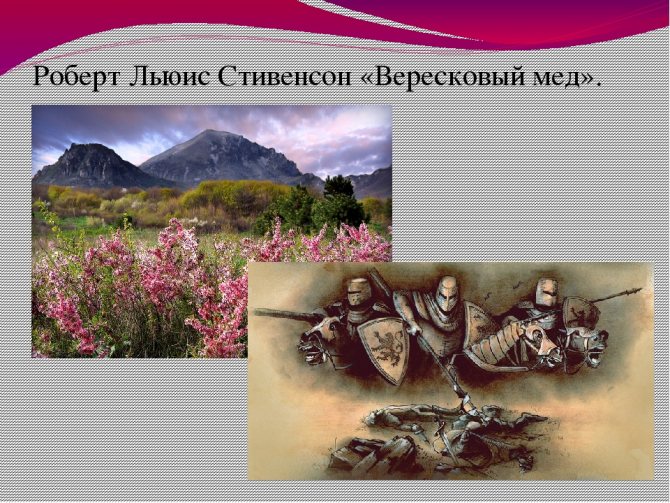 Роберт Льюис Стивенсон «Вересковый мед».